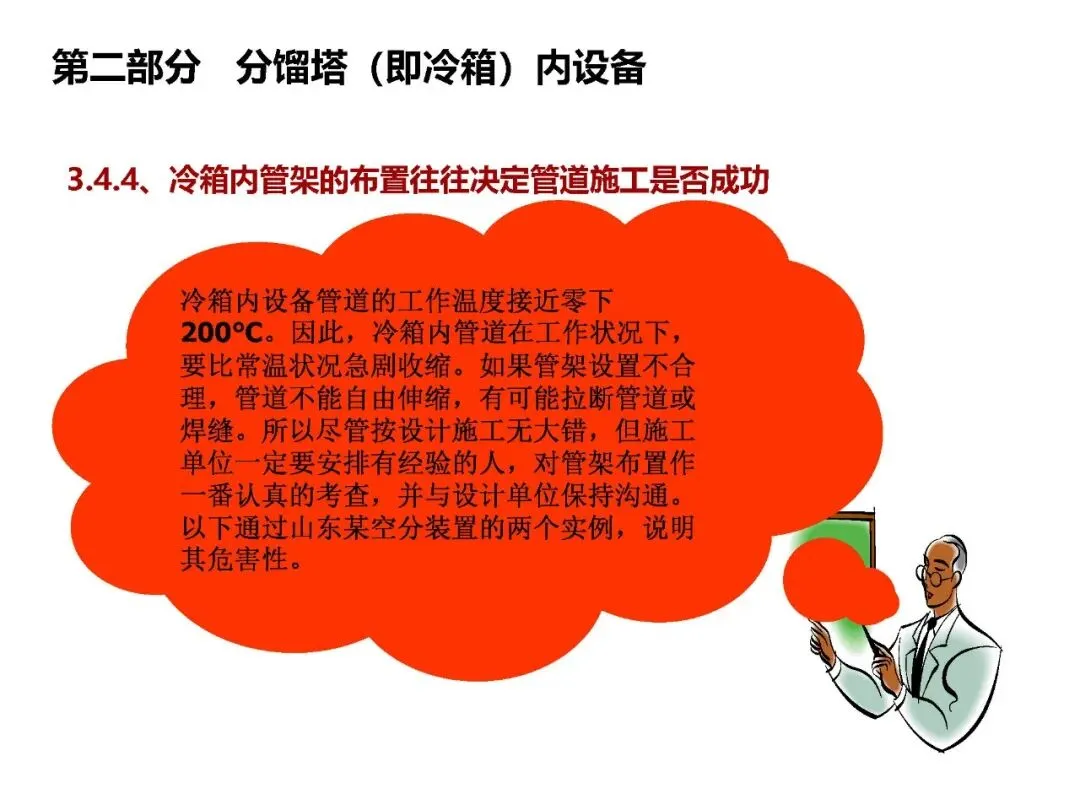 第二部分　分馏塔（即冷箱）内设备

3.4.4、冷箱内管架的布置往往决定管道施工是否成功

冷箱内设备管道的工作温度接近零下200°C。因此，冷箱内管道在工作状况下，要比常温状况急剧收缩。如果管架设置不合理，管道不能自由伸缩，有可能拉断管道或焊缝。所以尽管按设计施工无大错，但施工单位一定要安排有经验的人，对管架布置作一番认真的考查，并与设计单位保持沟通。以下通过山东某空分装置的两个实例，说明其危害性。